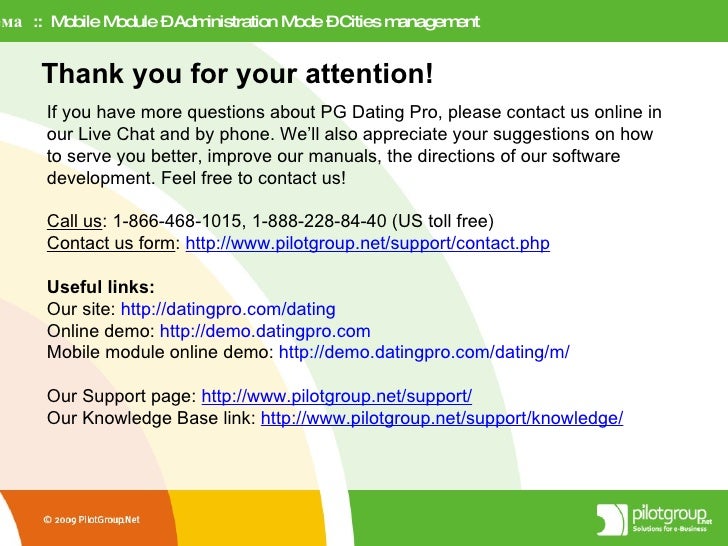 ма :: Mobile Module Ð Administration Mode Ð Cities management

Thank you for your attention!

If you have more questions about PG Dating Pro, please contact us online in our Live Chat and by phone. We'll also appreciate your suggestions on how to serve you better, improve our manuals, the directions of our software development. Feel free to contact us!

Call us: 1-866-468-1015, 1-888-228-84-40 (US toll free)
Contact us form: http://www.pilotgroup.net/support/contact.php

Useful links:
Our site: http://datingpro.com/dating
Online demo: http://demo.datingpro.com
Mobile module online demo: http://demo.datingpro.com/dating/m/

Our Support page: http://www.pilotgroup.net/support/
Our Knowledge Base link: http://www.pilotgroup.net/support/knowledge/

© 2009 PilotGroup.Net

pilotgroup.net
Solutions for e-Business